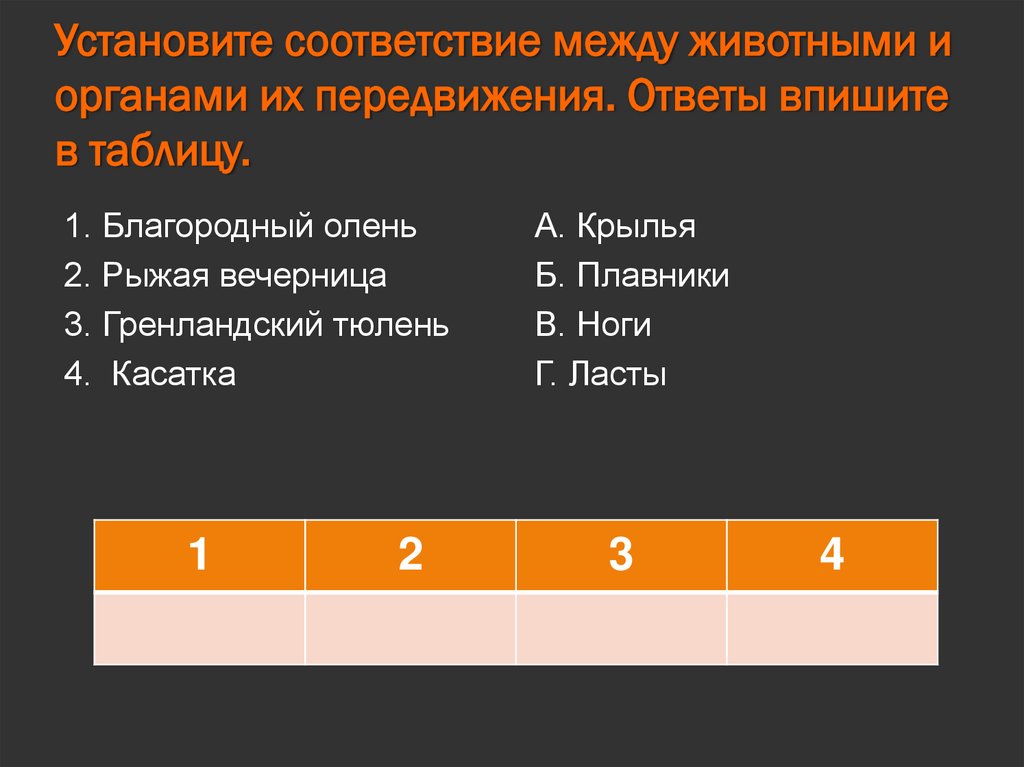 Установите соответствие между животными и органами их передвижения. Ответы впишите в таблицу.

1. Благородный олень
2. Рыжая вечерница
3. Гренландский тюлень
4. Касатка

А. Крылья
Б. Плавники
В. Ноги
Г. Ласты

| 1 | 2 | 3 | 4 |
|---|---|---|---|
| | | | |